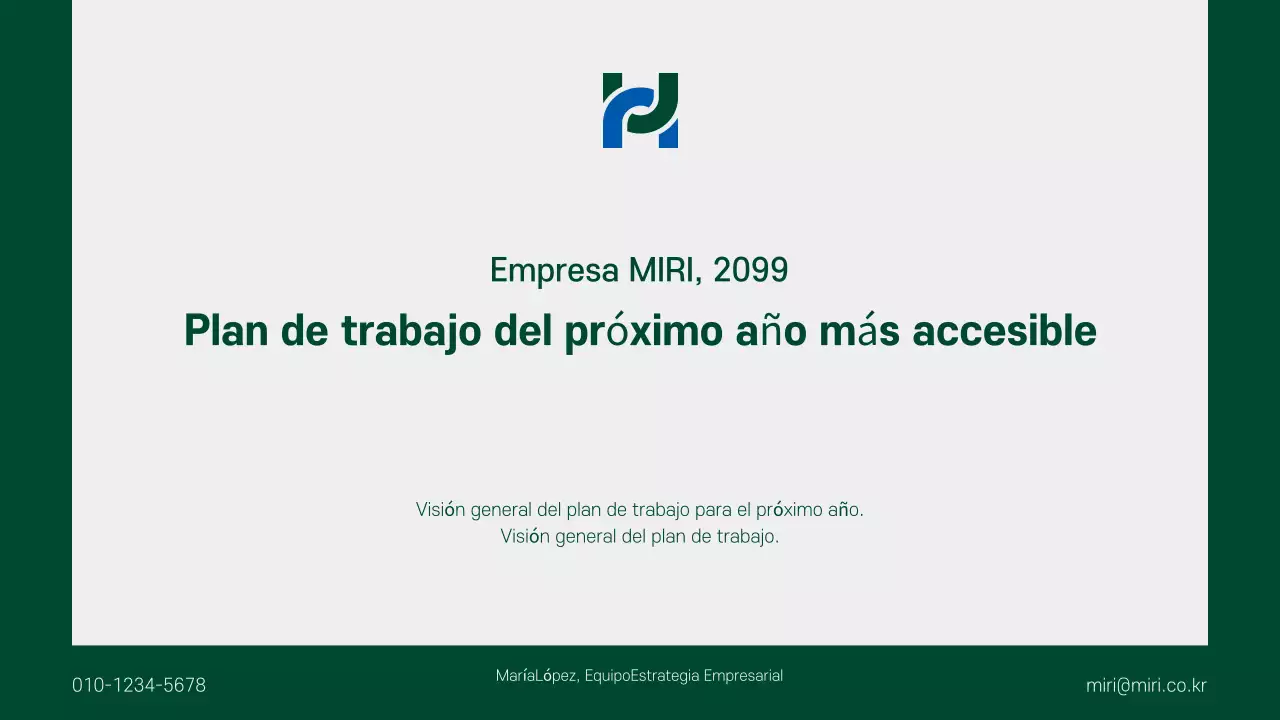 Empresa MIRI, 2099
Plan de trabajo del próximo año más accesible

Visión general del plan de trabajo para el próximo año.
Visión general del plan de trabajo.

010-1234-5678
MaríaLópez, EquipoEstrategia Empresarial
miri@miri.co.kr